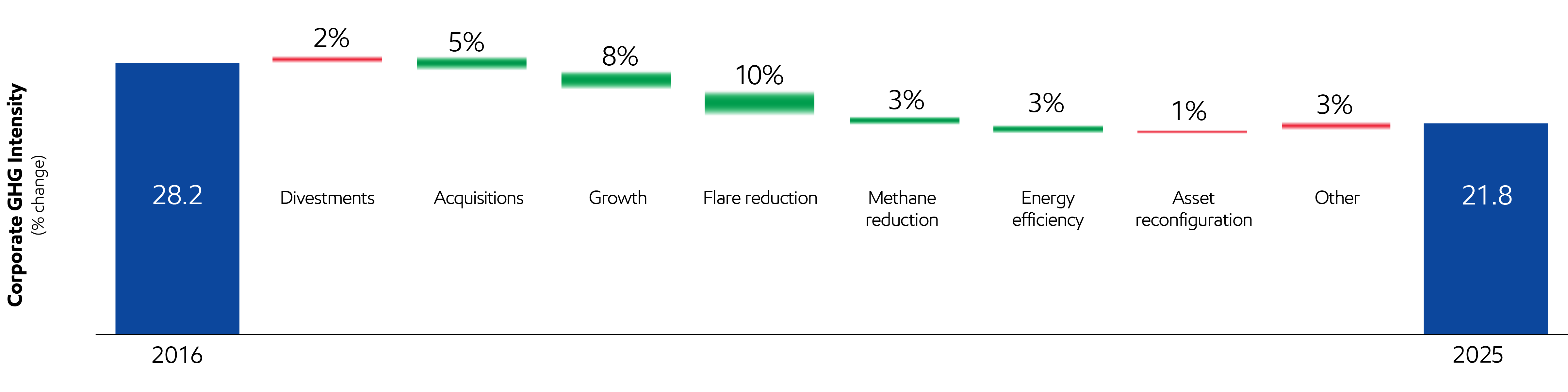 Corporate GHG Intensity
(% change)

28.2

2%
Divestments

5%
Acquisitions

8%
Growth

10%
Flare reduction

3%
Methane reduction

3%
Energy efficiency

1%
Asset reconfiguration

3%
Other

21.8

2016

2025